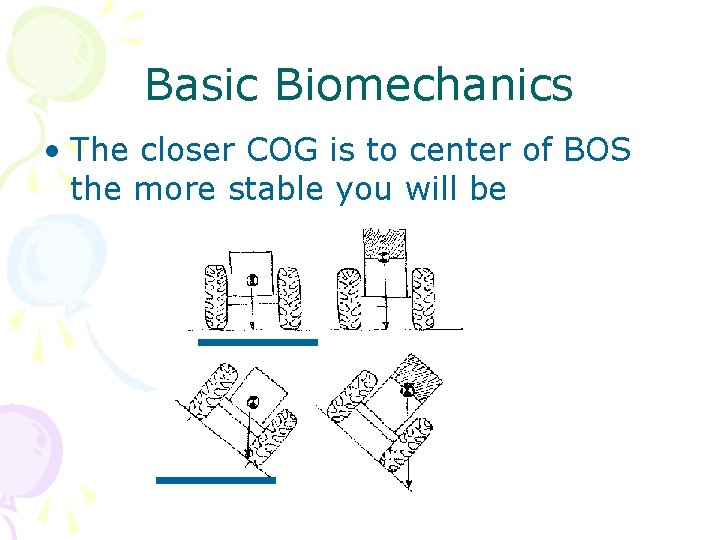 Basic Biomechanics

• The closer COG is to center of BOS the more stable you will be